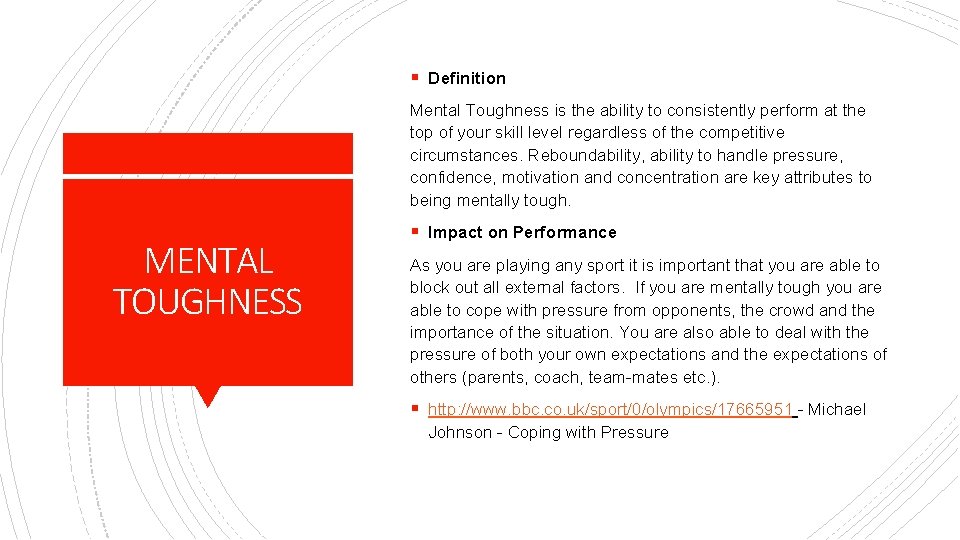 MENTAL TOUGHNESS

▪ Definition

Mental Toughness is the ability to consistently perform at the top of your skill level regardless of the competitive circumstances. Reboundability, ability to handle pressure, confidence, motivation and concentration are key attributes to being mentally tough.

▪ Impact on Performance

As you are playing any sport it is important that you are able to block out all external factors. If you are mentally tough you are able to cope with pressure from opponents, the crowd and the importance of the situation. You are also able to deal with the pressure of both your own expectations and the expectations of others (parents, coach, team-mates etc.).

▪ http://www.bbc.co.uk/sport/0/olympics/17665951 - Michael Johnson - Coping with Pressure